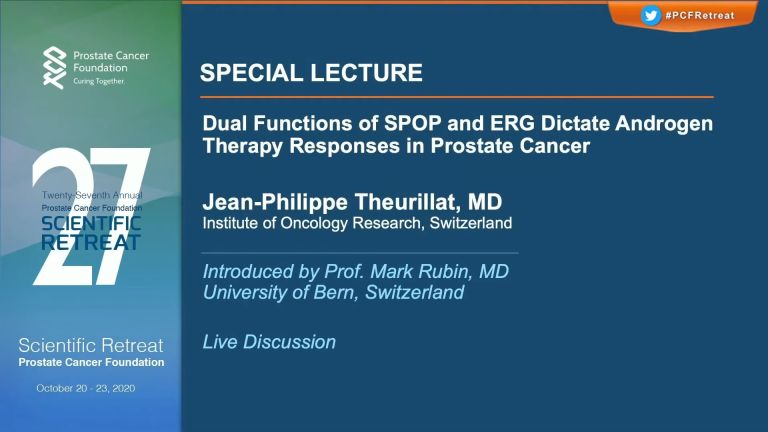 Prostate Cancer Foundation
Curing Together.

27
Twenty-Seventh Annual
Prostate Cancer Foundation
SCIENTIFIC
RETREAT

Scientific Retreat
Prostate Cancer Foundation
October 20 - 23, 2020

#PCFRetreat

SPECIAL LECTURE

Dual Functions of SPOP and ERG Dictate Androgen Therapy Responses in Prostate Cancer

Jean-Philippe Theurillat, MD
Institute of Oncology Research, Switzerland

Introduced by Prof. Mark Rubin, MD
University of Bern, Switzerland

Live Discussion